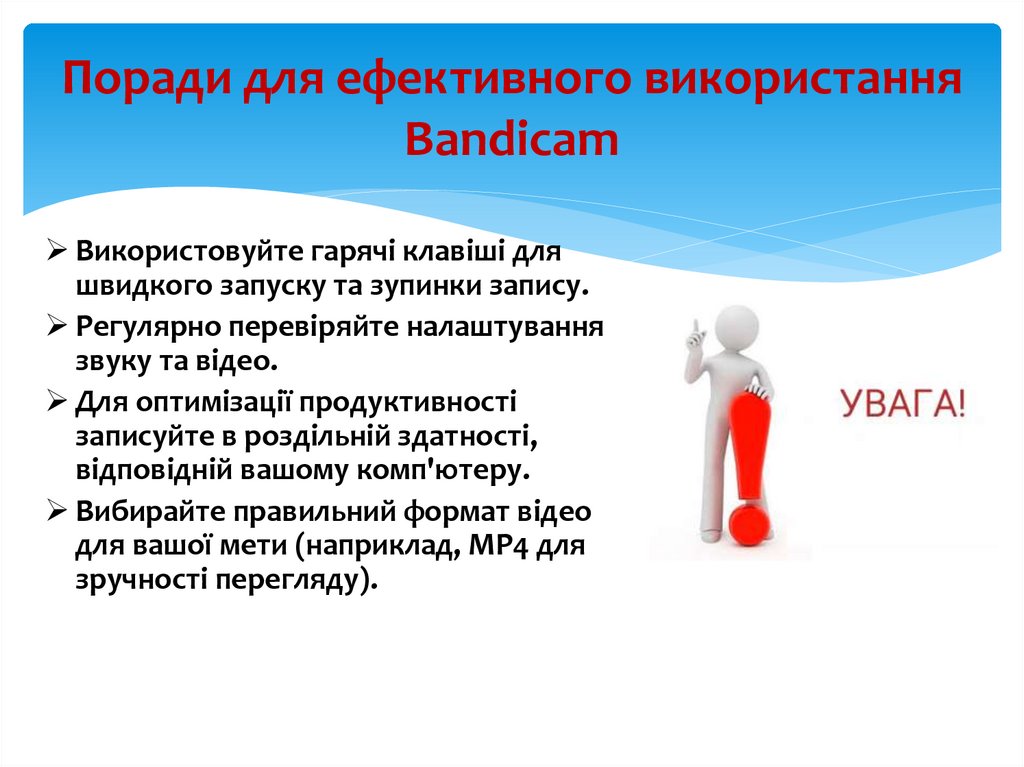 Поради для ефективного використання Bandicam

➢ Використовуйте гарячі клавіші для швидкого запуску та зупинки запису.
➢ Регулярно перевіряйте налаштування звуку та відео.
➢ Для оптимізації продуктивності записуйте в роздільній здатності, відповідній вашому комп'ютеру.
➢ Вибирайте правильний формат відео для вашої мети (наприклад, MP4 для зручності перегляду).

УВАГА!